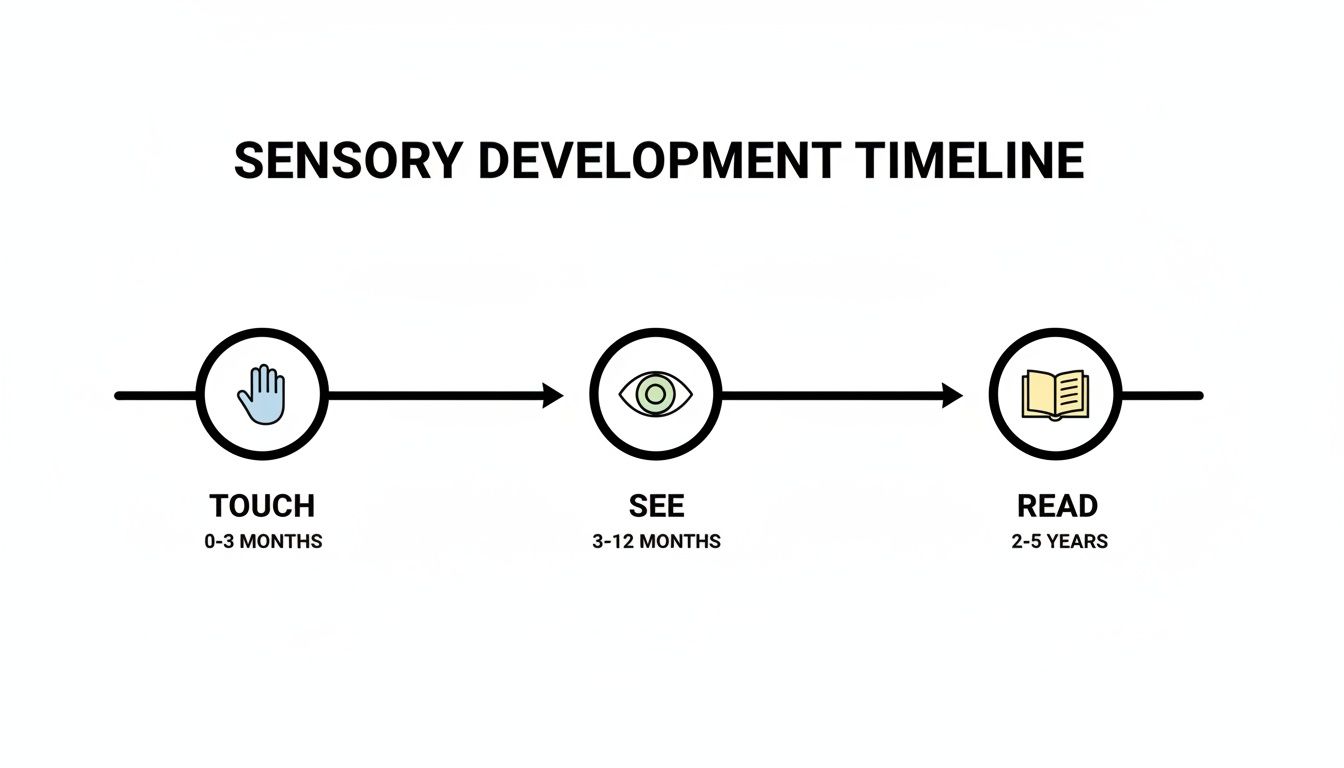 SENSORY DEVELOPMENT TIMELINE

TOUCH
0-3 MONTHS

SEE
3-12 MONTHS

READ
2-5 YEARS